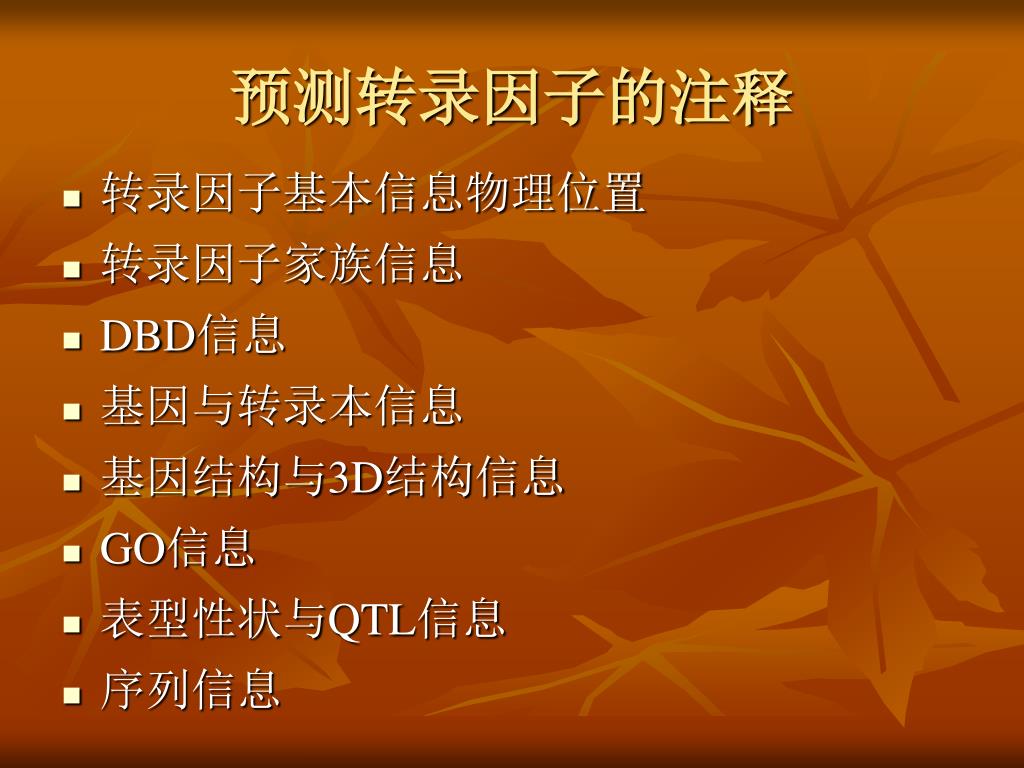 预测转录因子的注释

- 转录因子基本信息物理位置
- 转录因子家族信息
- DBD信息
- 基因与转录本信息
- 基因结构与3D结构信息
- GO信息
- 表型性状与QTL信息
- 序列信息